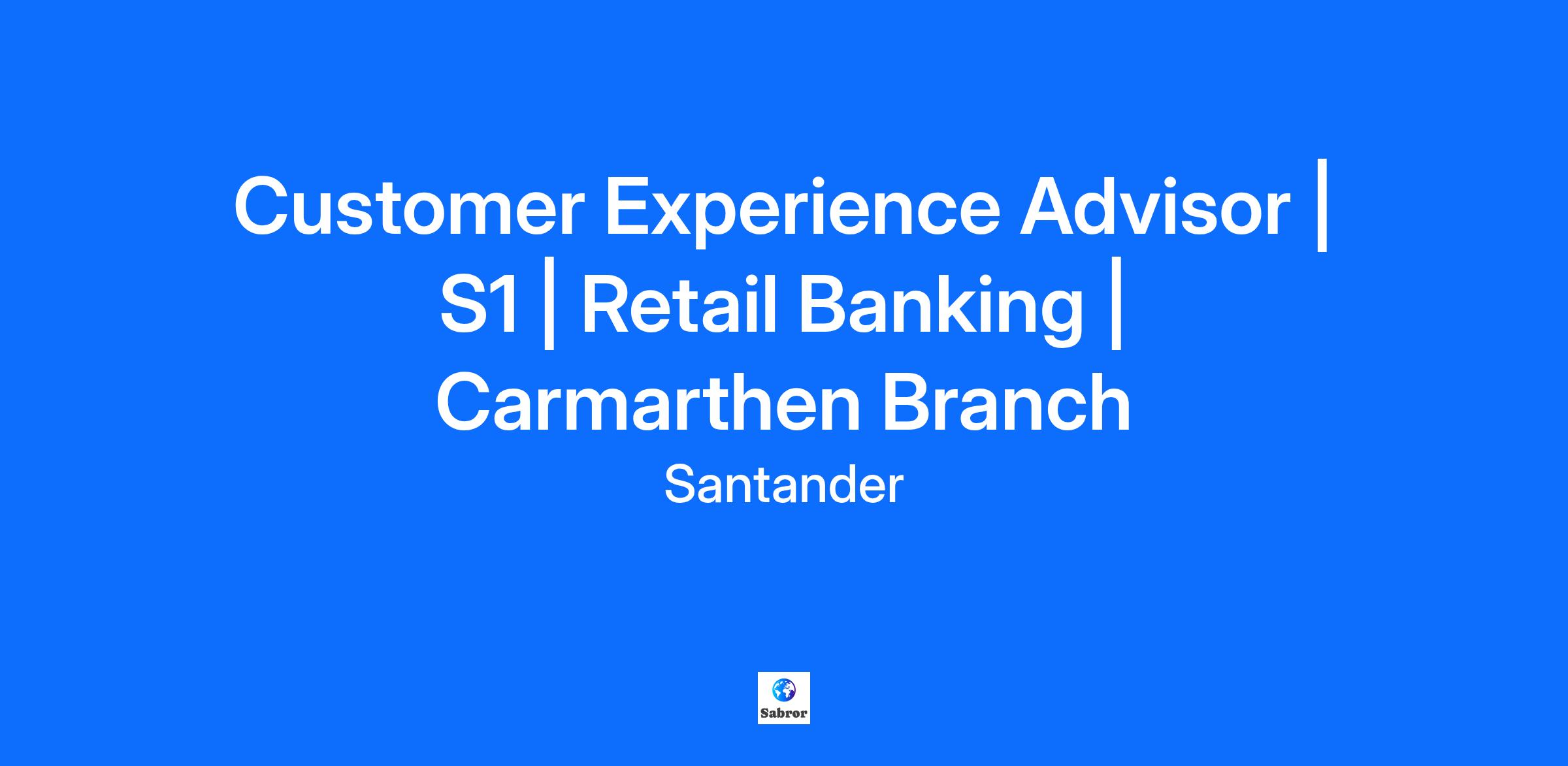 Customer Experience Advisor | S1 | Retail Banking | Carmarthen Branch

Santander

Sabror